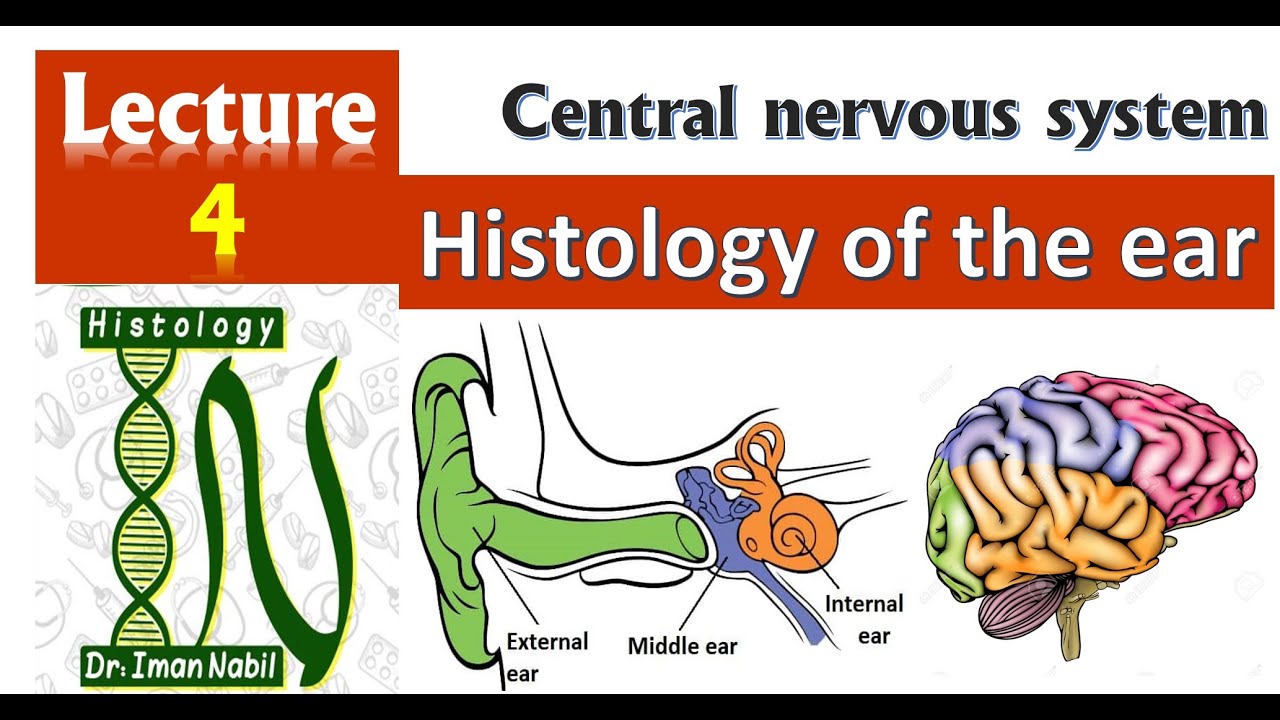 Lecture
4

Central nervous system

Histology of the ear

Histology

Dr: Iman Nabil

External ear

Middle ear

Internal ear